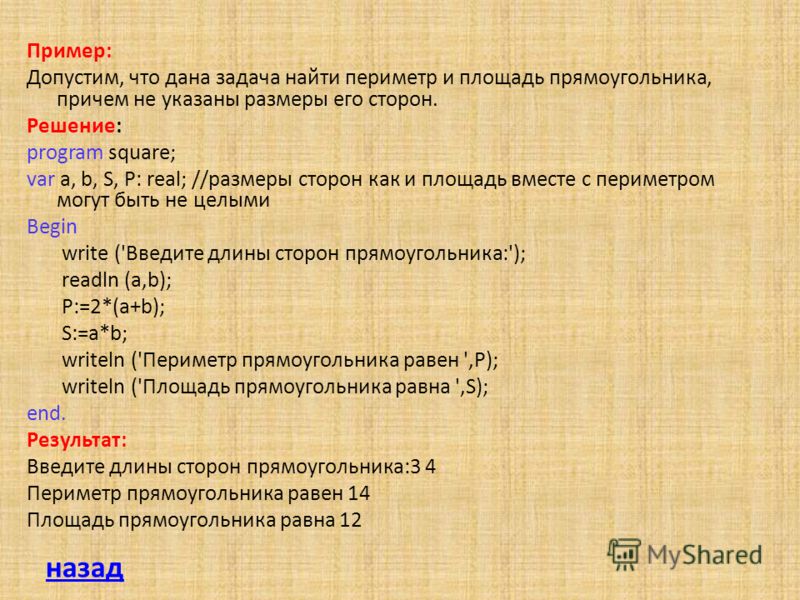 Пример:
Допустим, что дана задача найти периметр и площадь прямоугольника, причем не указаны размеры его сторон.
Решение:
program square;
var a, b, S, P: real; //размеры сторон как и площадь вместе с периметром могут быть не целыми
Begin
write ('Введите длины сторон прямоугольника:');
readln (a,b);
P:=2*(a+b);
S:=a*b;
writeln ('Периметр прямоугольника равен ',P);
writeln ('Площадь прямоугольника равна ',S);
end.
Результат:
Введите длины сторон прямоугольника:3 4
Периметр прямоугольника равен 14
Площадь прямоугольника равна 12

назад

MyShared